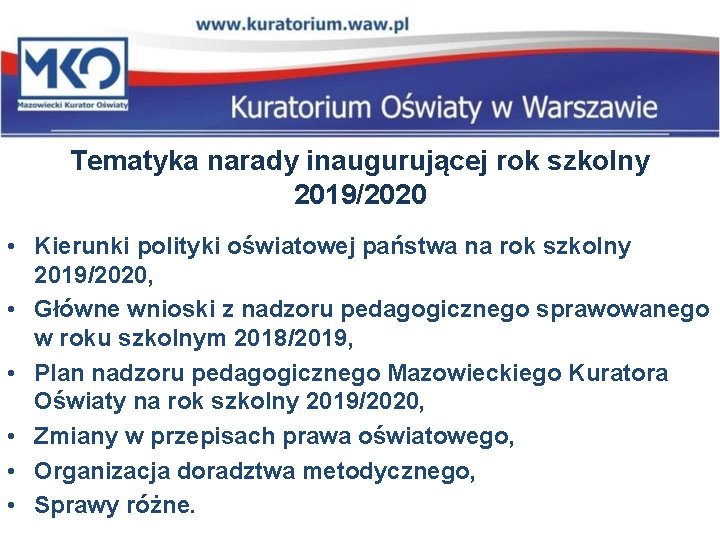 www.kuratorium.waw.pl

MKO
Mazowiecki Kurator Oświaty

Kuratorium Oświaty w Warszawie

Tematyka narady inaugurującej rok szkolny 2019/2020

• Kierunki polityki oświatowej państwa na rok szkolny 2019/2020,
• Główne wnioski z nadzoru pedagogicznego sprawowanego w roku szkolnym 2018/2019,
• Plan nadzoru pedagogicznego Mazowieckiego Kuratora Oświaty na rok szkolny 2019/2020,
• Zmiany w przepisach prawa oświatowego,
• Organizacja doradztwa metodycznego,
• Sprawy różne.